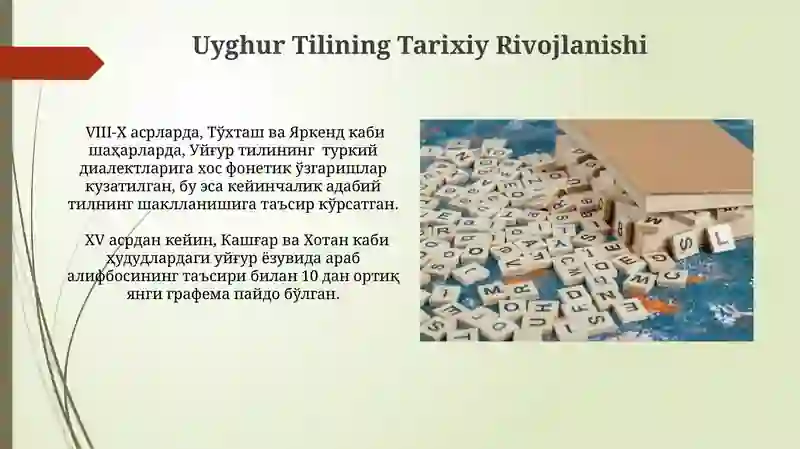 Uyghur Tilining Tarixiy Rivojlanishi

VIII-X асрларда, Тўхташ ва Яркенд каби шаҳарларда, Уйғур тилининг туркий диалектларига хос фонетик ўзгаришлар кузатилган, бу эса кейинчалик адабий тилнинг шаклланишига таъсир кўрсатган.

XV асрдан кейин, Кашғар ва Хотан каби ҳудудлардаги уйғур ёзувида араб алифбосининг таъсири билан 10 дан ортиқ янги графема пайдо бўлган.